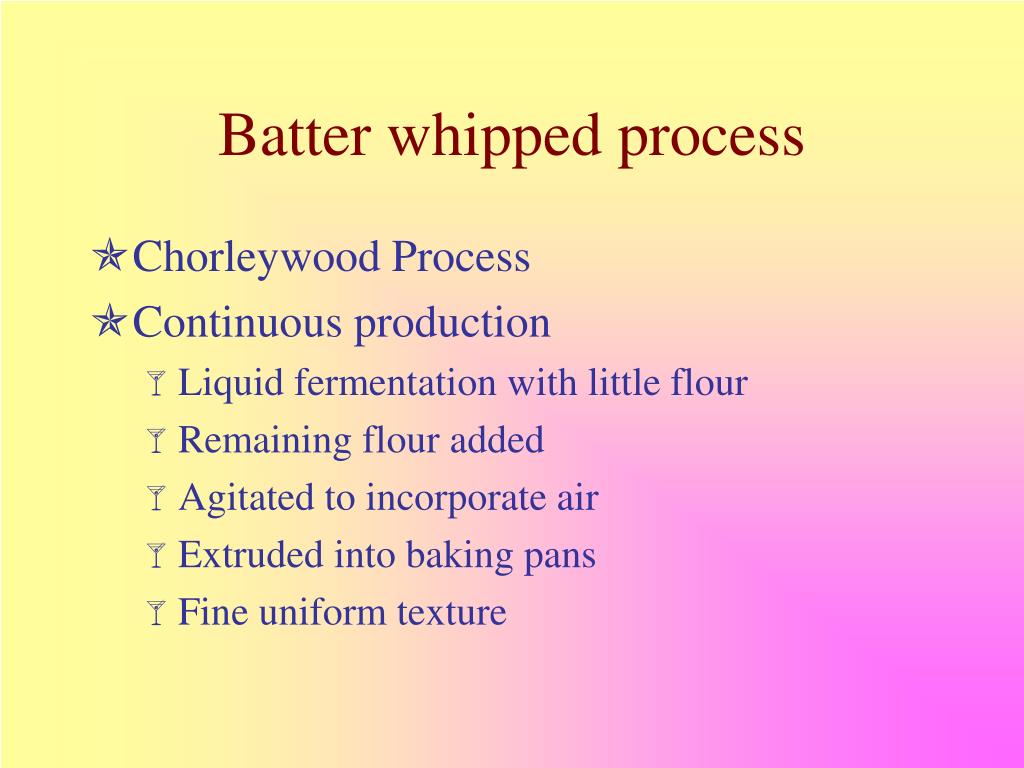 Batter whipped process

Chorleywood Process
Continuous production
Liquid fermentation with little flour
Remaining flour added
Agitated to incorporate air
Extruded into baking pans
Fine uniform texture